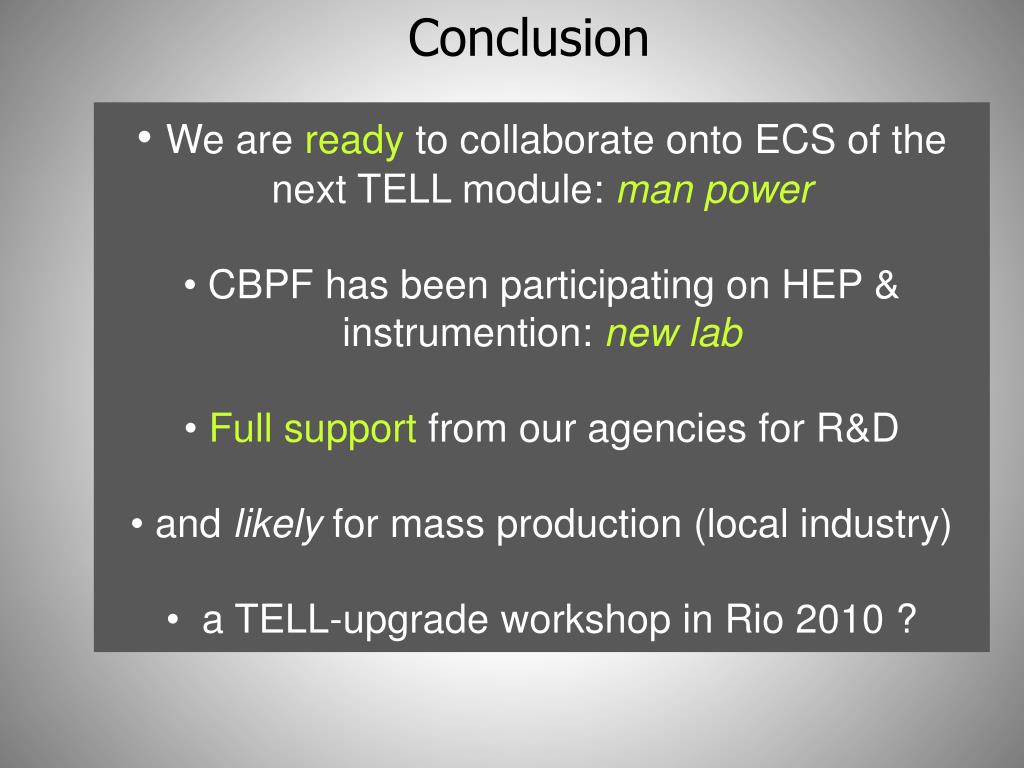 Conclusion

• We are ready to collaborate onto ECS of the next TELL module: man power

• CBPF has been participating on HEP & instrumention: new lab

• Full support from our agencies for R&D

• and likely for mass production (local industry)

• a TELL-upgrade workshop in Rio 2010 ?